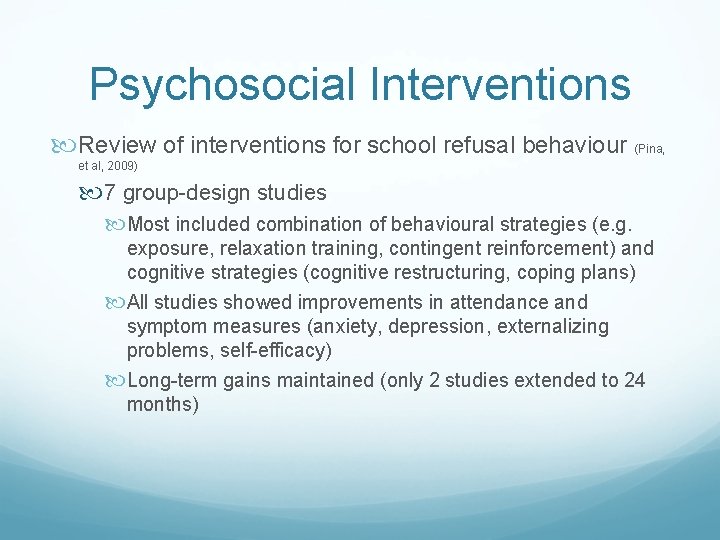 Psychosocial Interventions

Review of interventions for school refusal behaviour (Pina, et al, 2009)

7 group-design studies

Most included combination of behavioural strategies (e.g. exposure, relaxation training, contingent reinforcement) and cognitive strategies (cognitive restructuring, coping plans)

All studies showed improvements in attendance and symptom measures (anxiety, depression, externalizing problems, self-efficacy)

Long-term gains maintained (only 2 studies extended to 24 months)